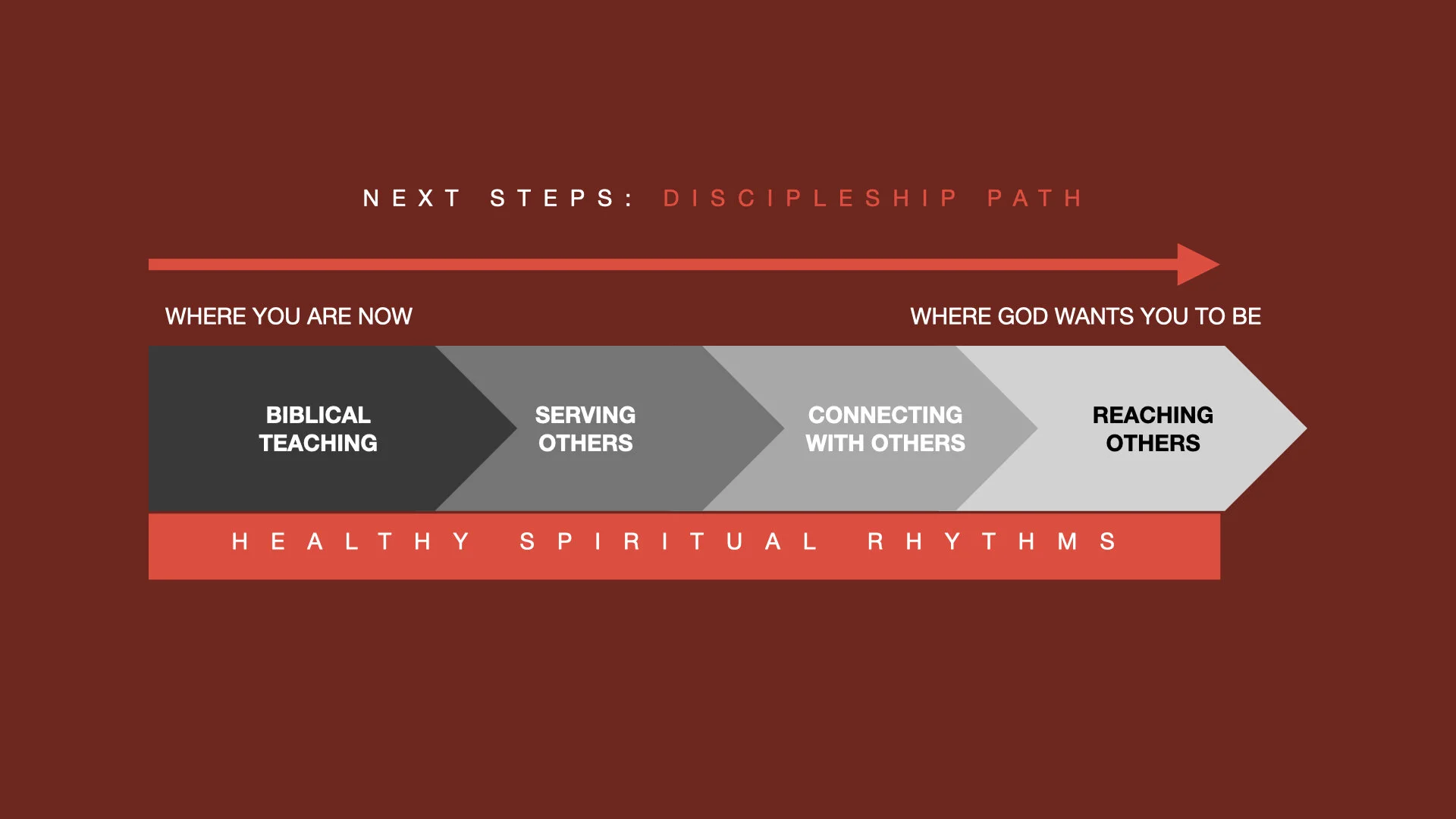 NEXT STEPS: DISCIPLESHIP PATH

WHERE YOU ARE NOW

WHERE GOD WANTS YOU TO BE

BIBLICAL TEACHING

SERVING OTHERS

CONNECTING WITH OTHERS

REACHING OTHERS

HEALTHY SPIRITUAL RHYTHMS